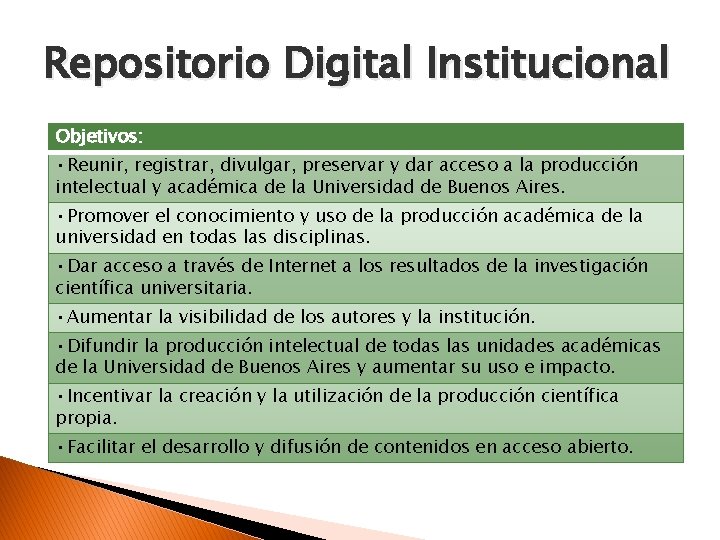 Repositorio Digital Institucional

| Objetivos: |
|---|
| • Reunir, registrar, divulgar, preservar y dar acceso a la producción intelectual y académica de la Universidad de Buenos Aires. |
| • Promover el conocimiento y uso de la producción académica de la universidad en todas las disciplinas. |
| • Dar acceso a través de Internet a los resultados de la investigación científica universitaria. |
| • Aumentar la visibilidad de los autores y la institución. |
| • Difundir la producción intelectual de todas las unidades académicas de la Universidad de Buenos Aires y aumentar su uso e impacto. |
| • Incentivar la creación y la utilización de la producción científica propia. |
| • Facilitar el desarrollo y difusión de contenidos en acceso abierto. |